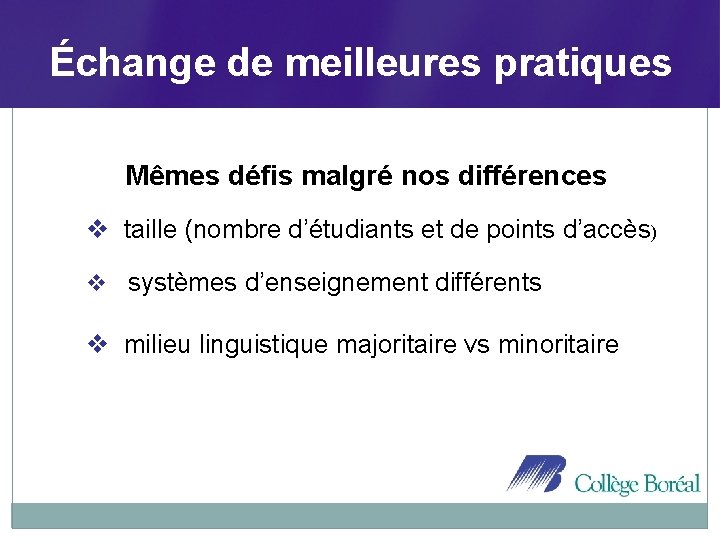 Échange de meilleures pratiques

Mêmes défis malgré nos différences

❖ taille (nombre d'étudiants et de points d'accès)

❖ systèmes d'enseignement différents

❖ milieu linguistique majoritaire vs minoritaire

Collège Boréal